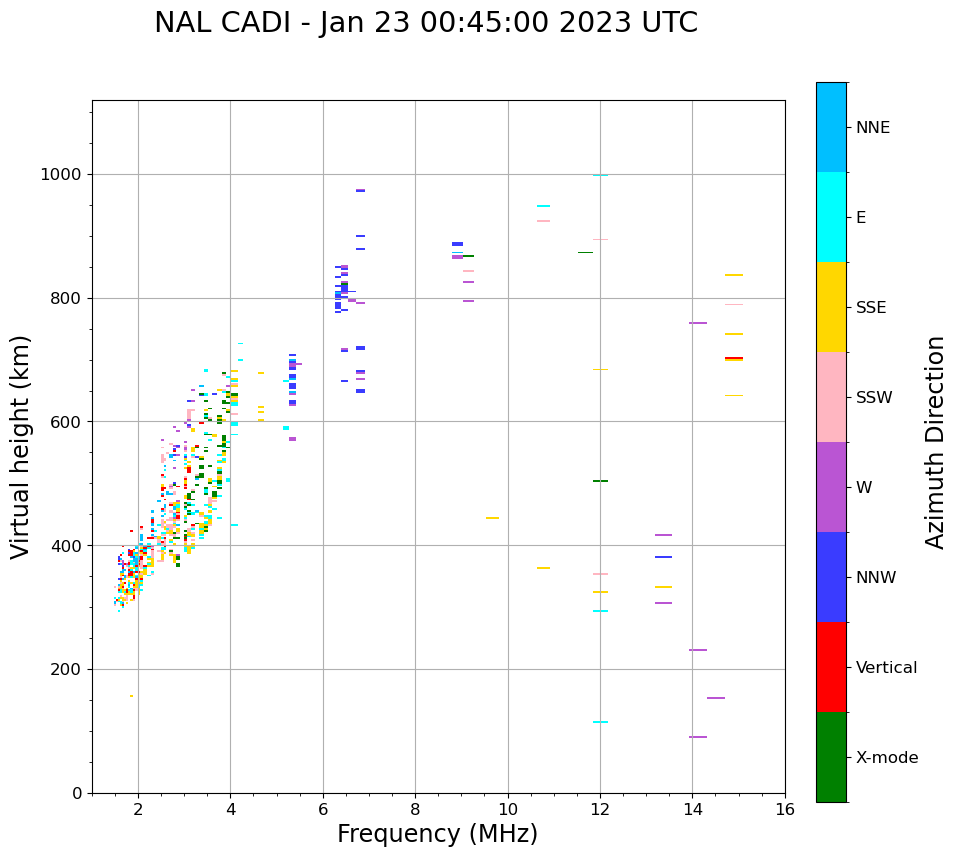 NAL CADI - Jan 23 00:45:00 2023 UTC

Virtual height (km)

1000
800
600
400
200
0

2
4
6
8
10
12
14
16

Frequency (MHz)

NNE
E
SSE
SSW
W
NNW
Vertical
X-mode

Azimuth Direction